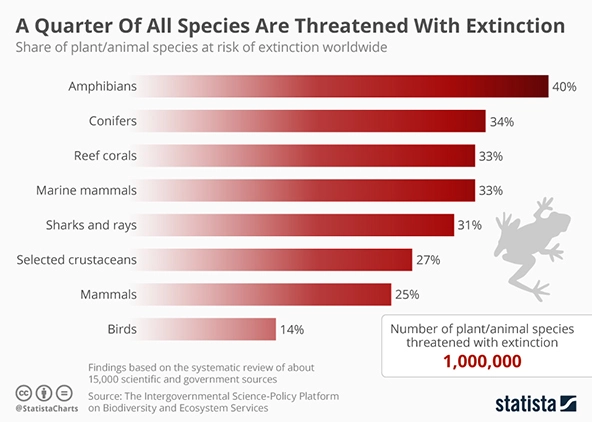 A Quarter Of All Species Are Threatened With Extinction
Share of plant/animal species at risk of extinction worldwide

Amphibians 40%
Conifers 34%
Reef corals 33%
Marine mammals 33%
Sharks and rays 31%
Selected crustaceans 27%
Mammals 25%
Birds 14%

Number of plant/animal species threatened with extinction
1,000,000

Findings based on the systematic review of about 15,000 scientific and government sources

Source: The Intergovernmental Science-Policy Platform on Biodiversity and Ecosystem Services

@StatistaCharts

statista